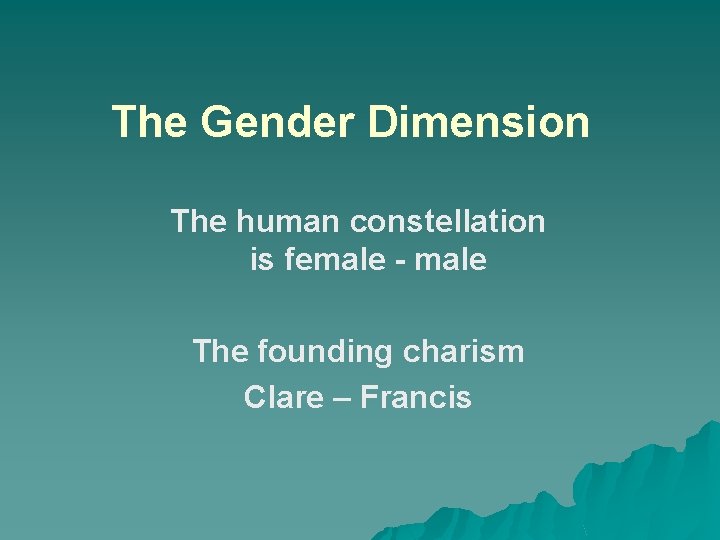 The Gender Dimension

The human constellation is female - male

The founding charism
Clare – Francis